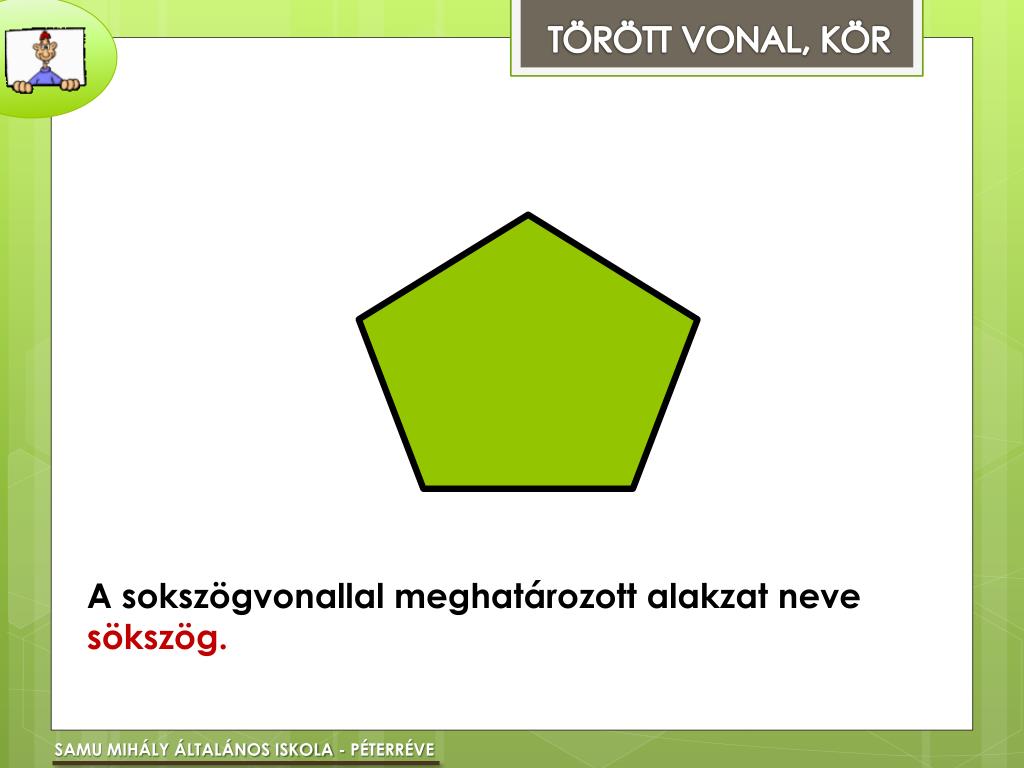 TÖRÖTT VONAL, KÖR

A sokszögvonallal meghatározott alakzat neve sökszög.

SAMU MIHÁLY ÁLTALÁNOS ISKOLA - PÉTERRÉVE